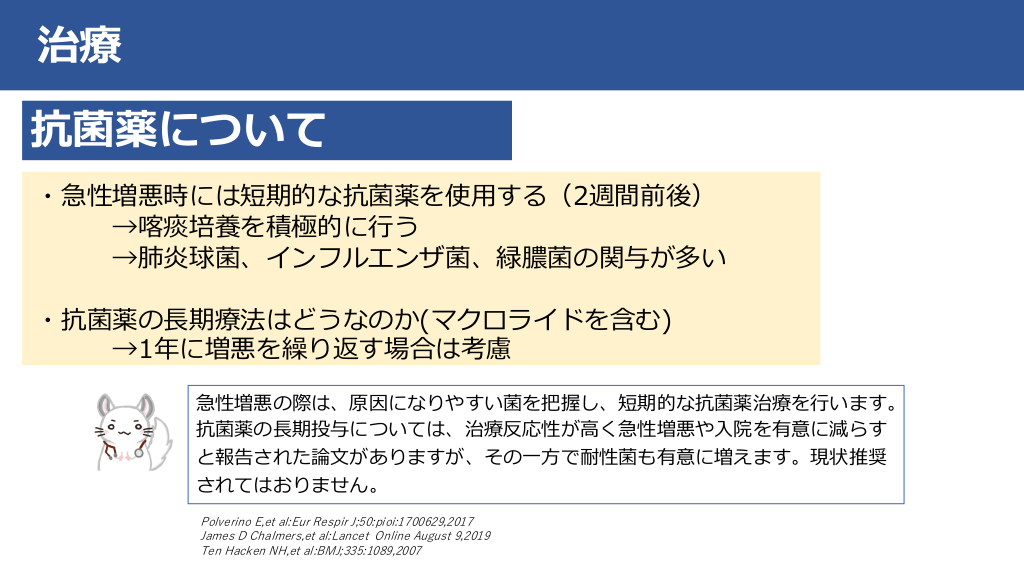 治療

抗菌薬について

・急性増悪時には短期的な抗菌薬を使用する（2週間前後）
→喀痰培養を積極的に行う
→肺炎球菌、インフルエンザ菌、緑膿菌の関与が多い

・抗菌薬の長期療法はどうなのか(マクロライドを含む)
→1年に増悪を繰り返す場合は考慮

急性増悪の際は、原因になりやすい菌を把握し、短期的な抗菌薬治療を行います。抗菌薬の長期投与については、治療反応性が高く急性増悪や入院を有意に減らすと報告された論文がありますが、その一方で耐性菌も有意に増えます。現状推奨されてはおりません。

Polverino E,et al:Eur Respir J;50:pioi:1700629,2017
James D Chalmers,et al:Lancet Online August 9,2019
Ten Hacken NH,et al:BMJ;335:1089,2007